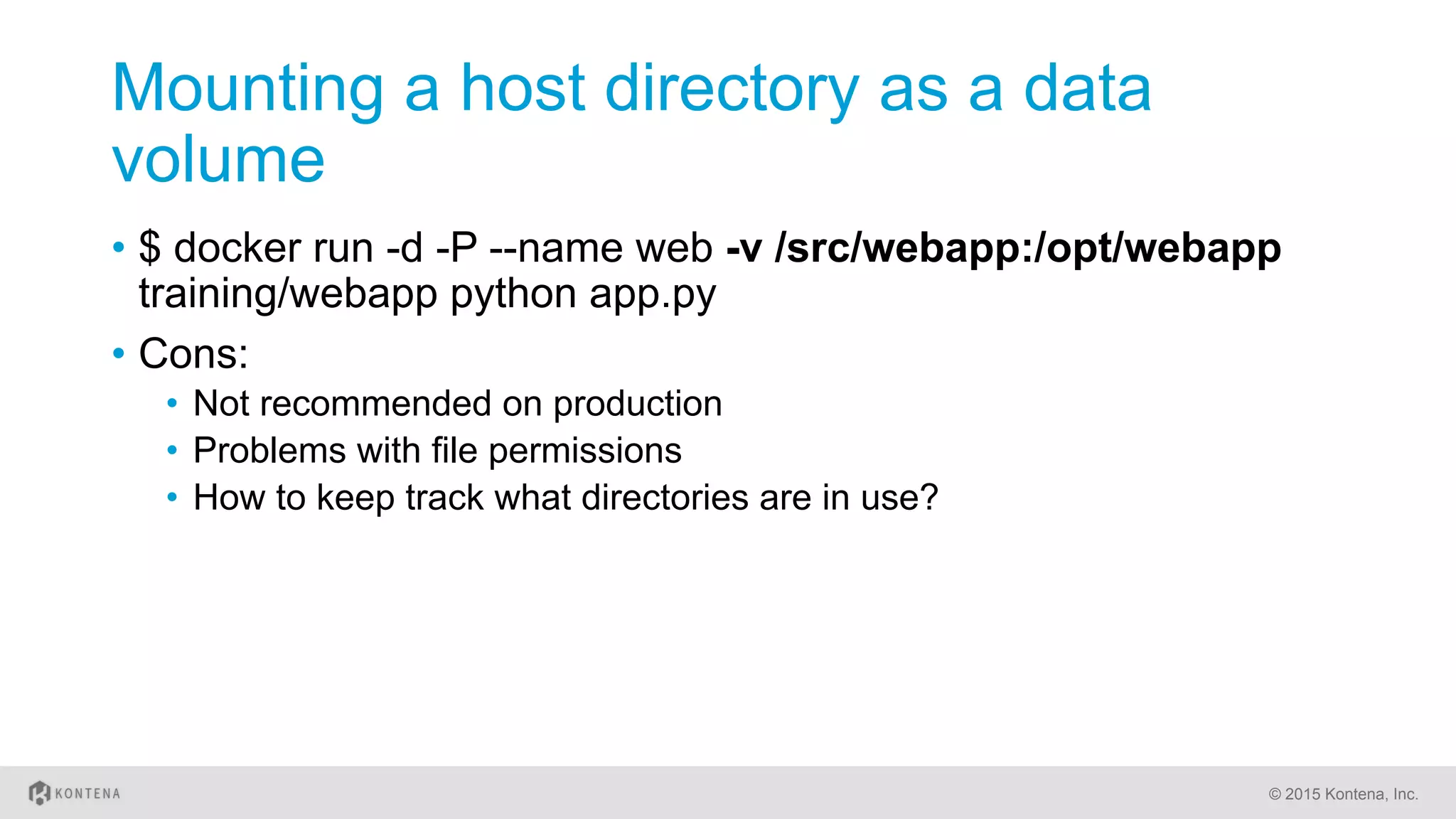 Mounting a host directory as a data volume

• $ docker run -d -P --name web -v /src/webapp:/opt/webapp training/webapp python app.py
• Cons:
  • Not recommended on production
  • Problems with file permissions
  • How to keep track what directories are in use?

KONTENA

© 2015 Kontena, Inc.